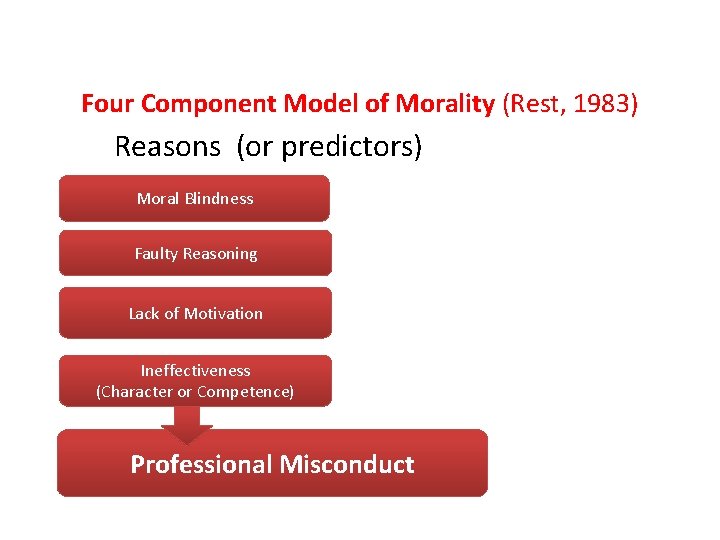 Four Component Model of Morality (Rest, 1983)

Reasons (or predictors)

Moral Blindness

Faulty Reasoning

Lack of Motivation

Ineffectiveness
(Character or Competence)

Professional Misconduct